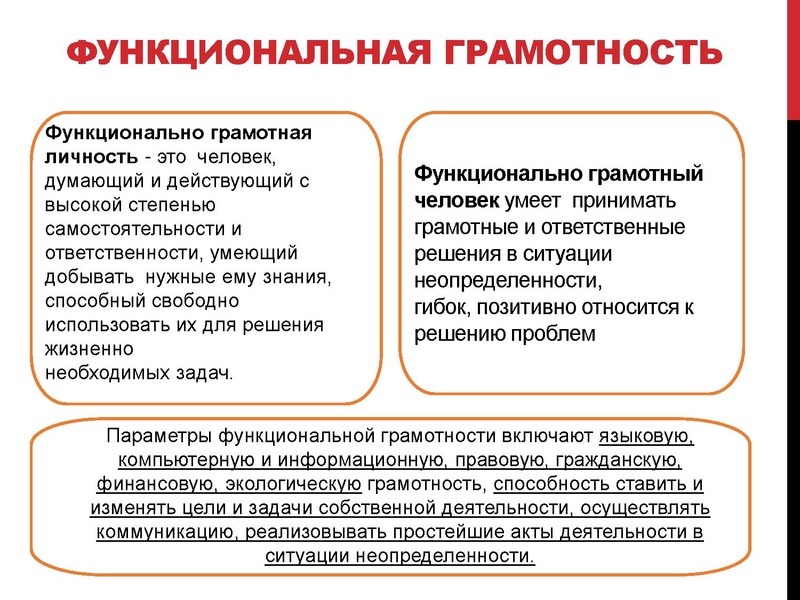 ФУНКЦИОНАЛЬНАЯ ГРАМОТНОСТЬ

Функционально грамотная личность - это человек, думающий и действующий с высокой степенью самостоятельности и ответственности, умеющий добывать нужные ему знания, способный свободно использовать их для решения жизненно необходимых задач.

Функционально грамотный человек умеет принимать грамотные и ответственные решения в ситуации неопределенности, гибок, позитивно относится к решению проблем

Параметры функциональной грамотности включают языковую, компьютерную и информационную, правовую, гражданскую, финансовую, экологическую грамотность, способность ставить и изменять цели и задачи собственной деятельности, осуществлять коммуникацию, реализовывать простейшие акты деятельности в ситуации неопределенности.